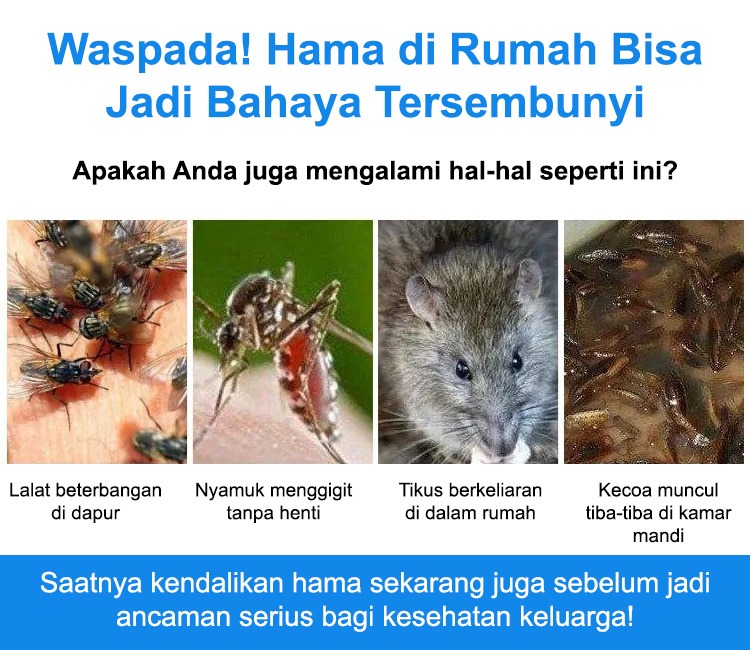 Waspada! Hama di Rumah Bisa Jadi Bahaya Tersembunyi

Apakah Anda juga mengalami hal-hal seperti ini?

Lalat beterbangan di dapur

Nyamuk menggigit tanpa henti

Tikus berkeliaran di dalam rumah

Kecoa muncul tiba-tiba di kamar mandi

Saatnya kendalikan hama sekarang juga sebelum jadi ancaman serius bagi kesehatan keluarga!